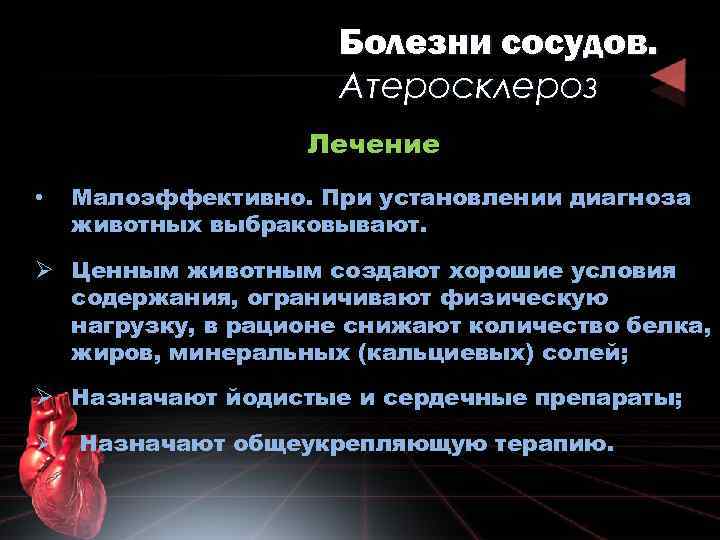 Болезни сосудов.
Атеросклероз

Лечение

• Малоэффективно. При установлении диагноза животных выбраковывают.

➢ Ценным животным создают хорошие условия содержания, ограничивают физическую нагрузку, в рационе снижают количество белка, жиров, минеральных (кальциевых) солей;

➢ Назначают йодистые и сердечные препараты;

➢ Назначают общеукрепляющую терапию.